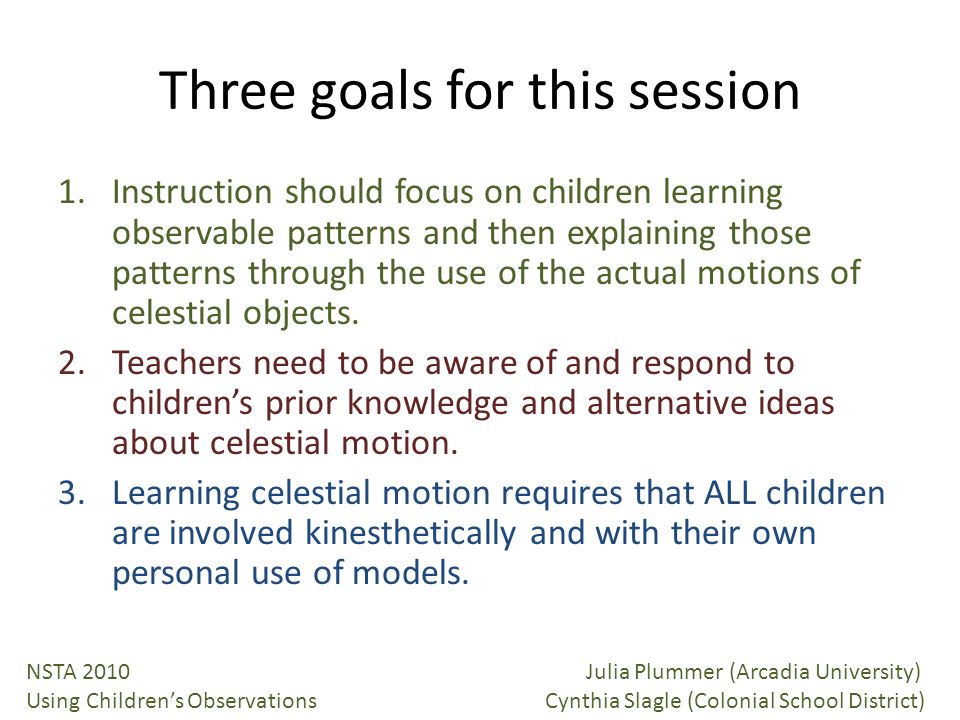 Three goals for this session

1. Instruction should focus on children learning observable patterns and then explaining those patterns through the use of the actual motions of celestial objects.
2. Teachers need to be aware of and respond to children's prior knowledge and alternative ideas about celestial motion.
3. Learning celestial motion requires that ALL children are involved kinesthetically and with their own personal use of models.

NSTA 2010
Using Children's Observations

Julia Plummer (Arcadia University)
Cynthia Slagle (Colonial School District)